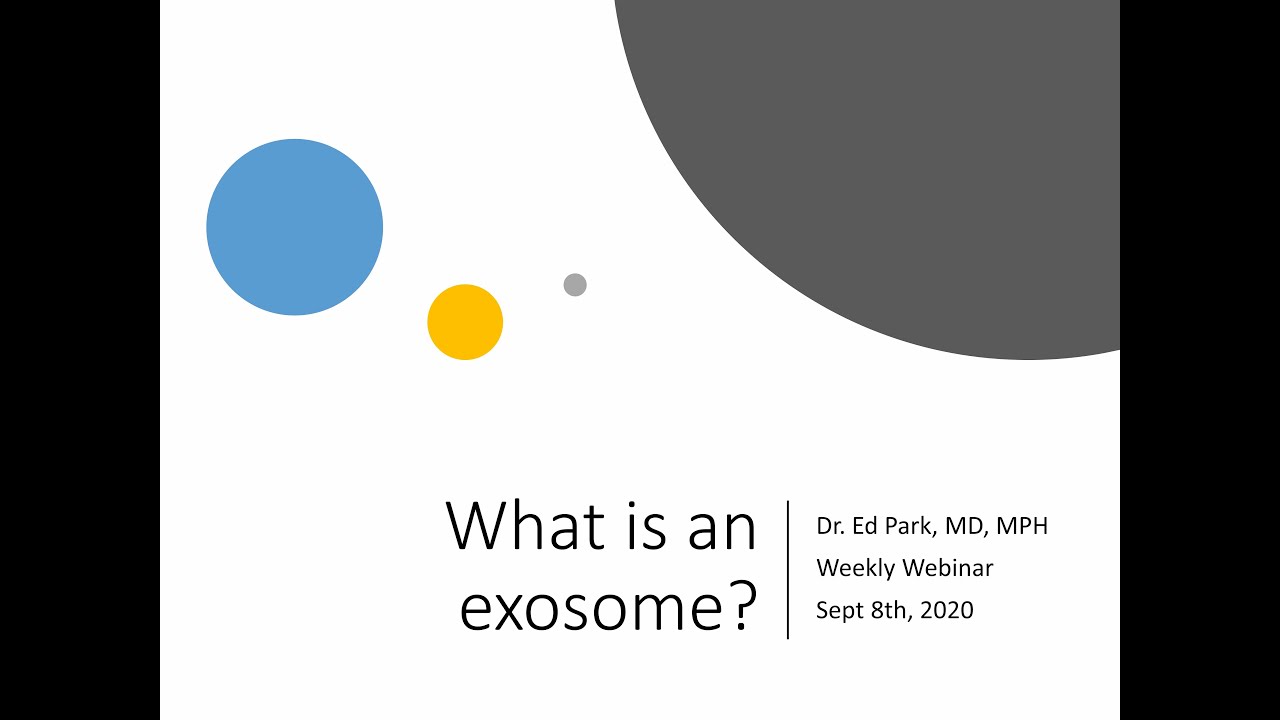 What is an exosome?

Dr. Ed Park, MD, MPH
Weekly Webinar
Sept 8th, 2020